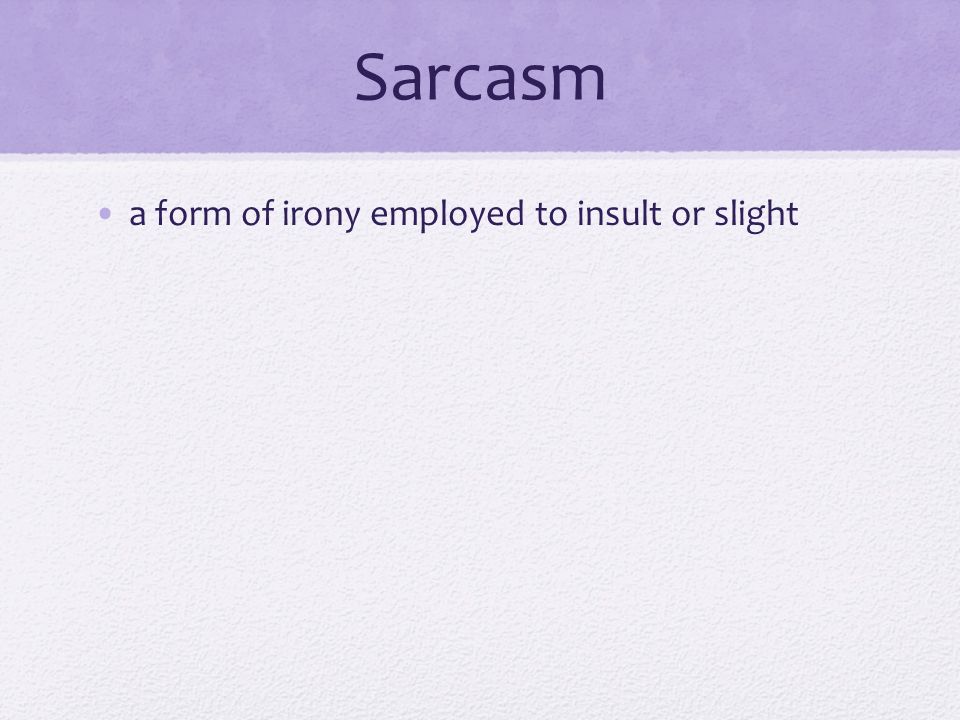 Sarcasm

• a form of irony employed to insult or slight